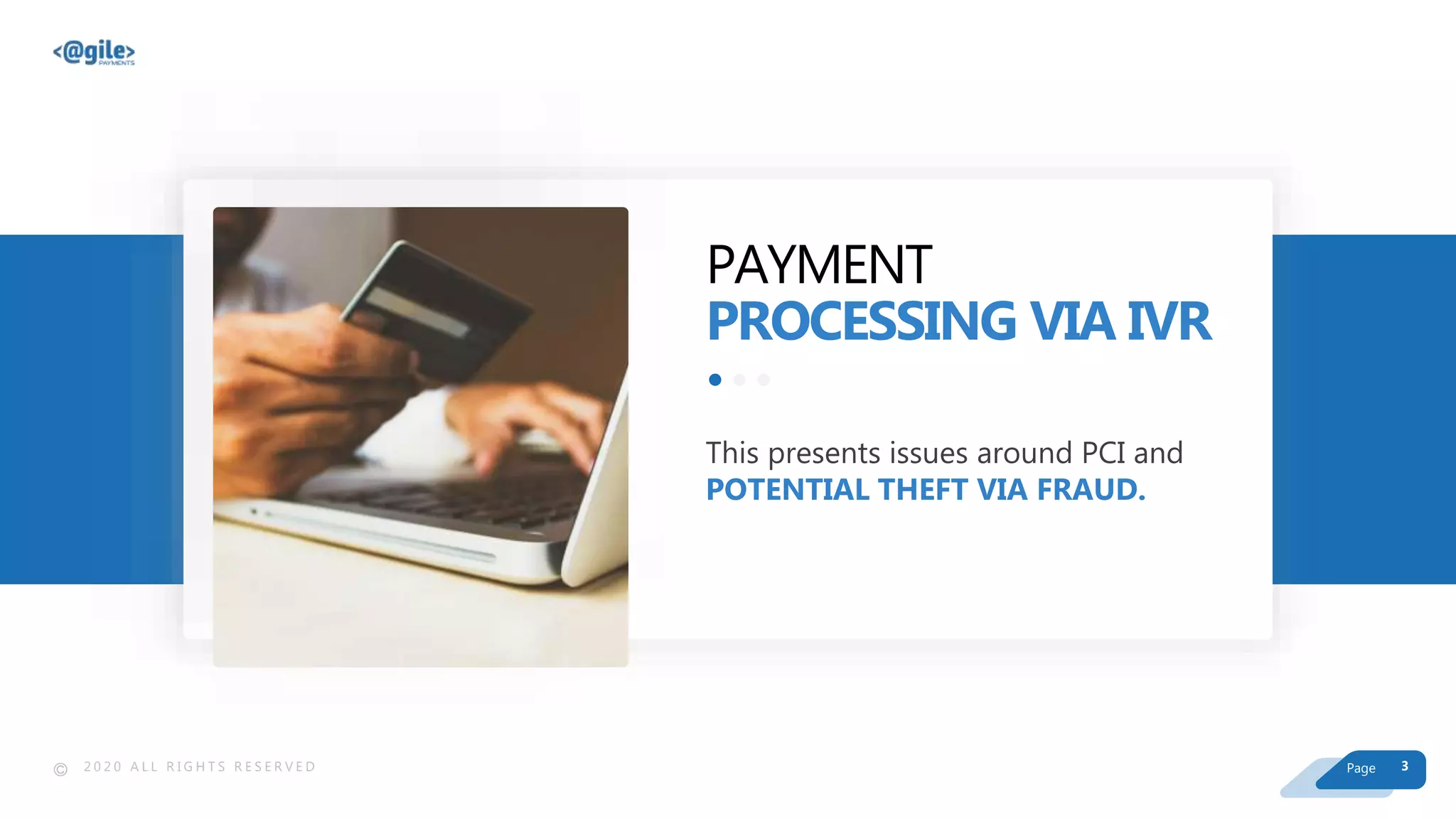 <@gile>
PAYMENTS

PAYMENT
PROCESSING VIA IVR

This presents issues around PCI and POTENTIAL THEFT VIA FRAUD.

© 2020 ALL RIGHTS RESERVED

Page 3